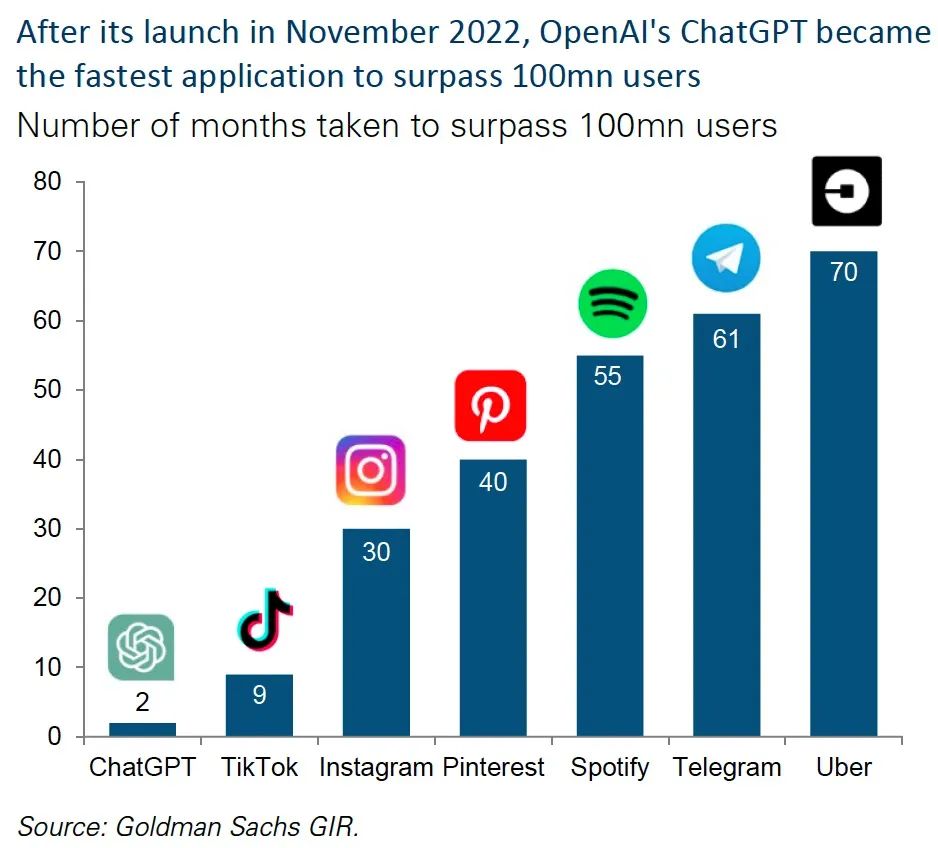 After its launch in November 2022, OpenAI's ChatGPT became the fastest application to surpass 100mn users

Number of months taken to surpass 100mn users

80
70
60
50
40
30
20
10
0

2
9
30
40
55
61
70

ChatGPT TikTok Instagram Pinterest Spotify Telegram Uber

Source: Goldman Sachs GIR.